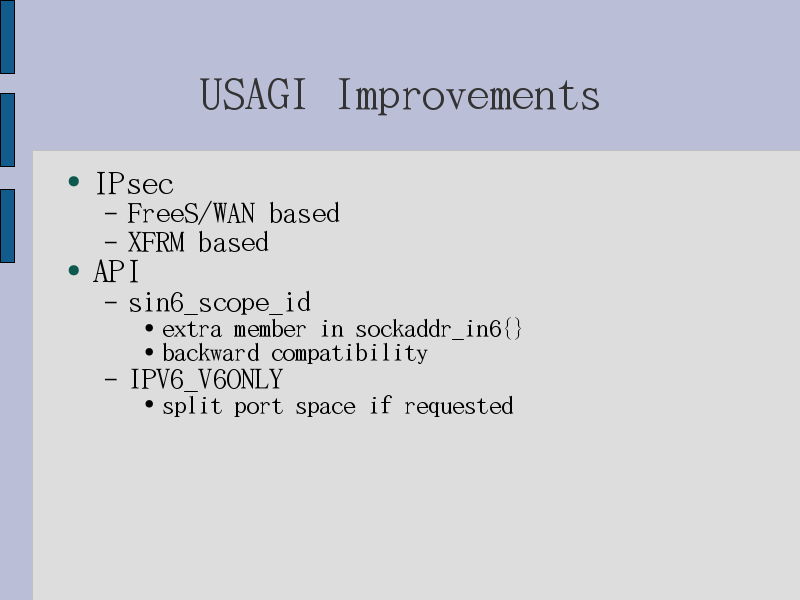 USAGI Improvements

• IPsec
  – FreeS/WAN based
  – XFRM based
• API
  – sin6_scope_id
    • extra member in sockaddr_in6{}
    • backward compatibility
  – IPV6_V6ONLY
    • split port space if requested